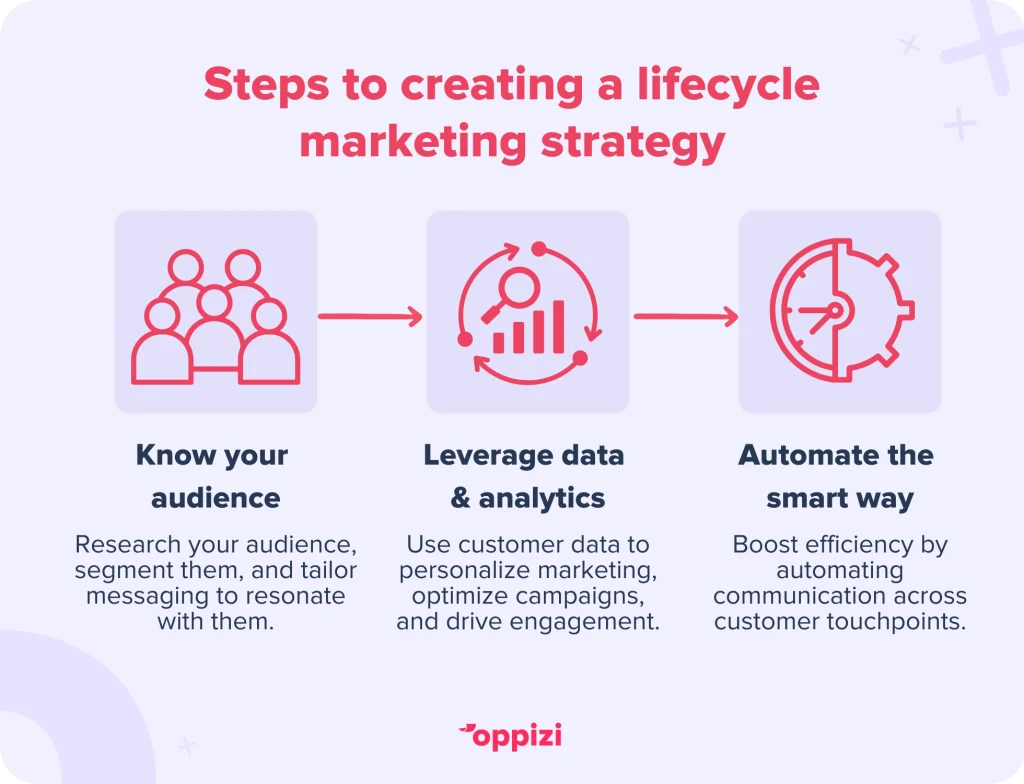 Steps to creating a lifecycle marketing strategy

Know your audience

Research your audience, segment them, and tailor messaging to resonate with them.

Leverage data & analytics

Use customer data to personalize marketing, optimize campaigns, and drive engagement.

Automate the smart way

Boost efficiency by automating communication across customer touchpoints.

oppizi